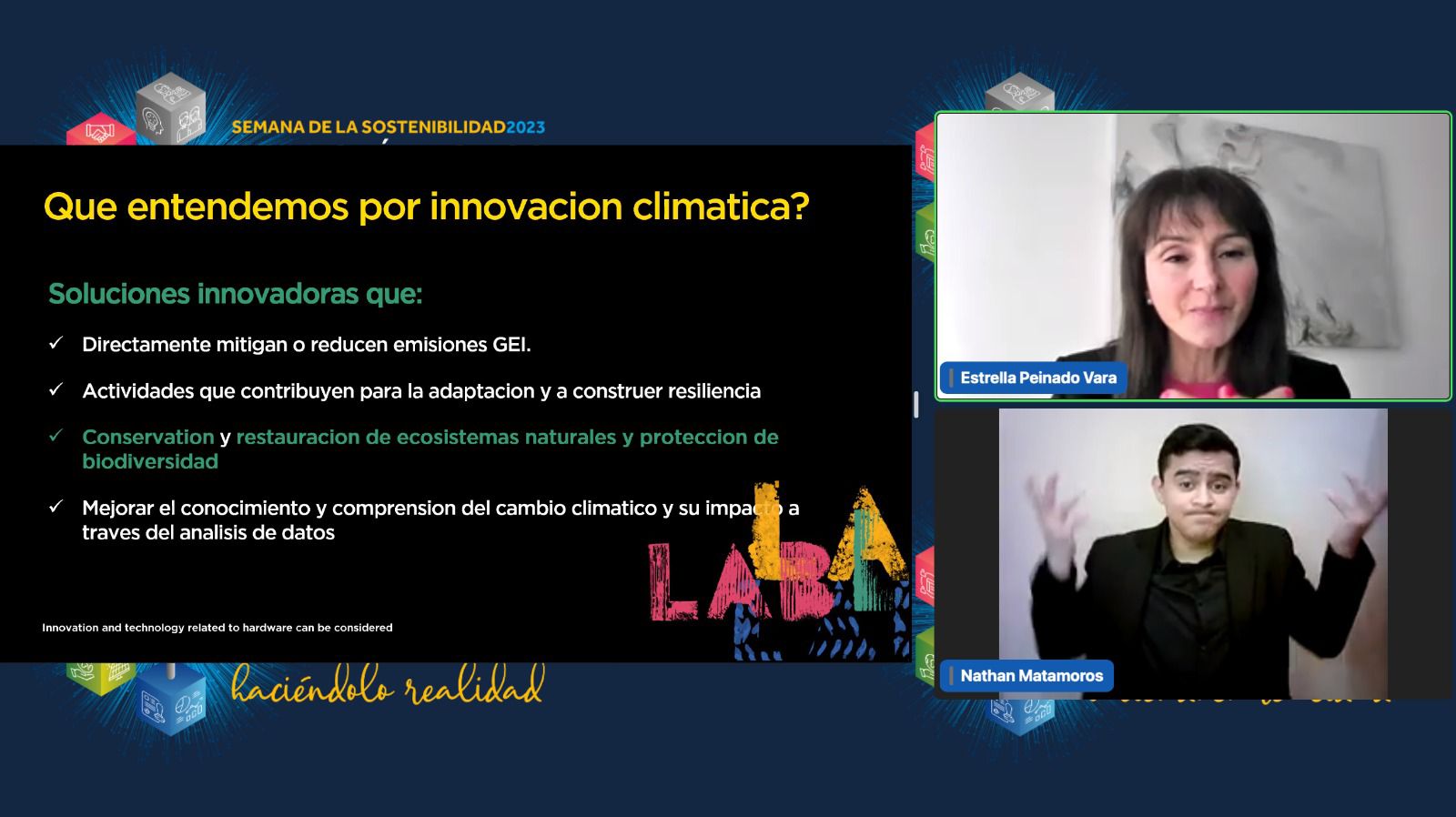 SEMANA DE LA SOSTENIBILIDAD2023

Que entendemos por innovacion climatica?

Soluciones innovadoras que:

✓ Directamente mitigan o reducen emisiones GEI.

✓ Actividades que contribuyen para la adaptacion y a construer resiliencia

✓ Conservation y restauracion de ecosistemas naturales y proteccion de biodiversidad

✓ Mejorar el conocimiento y comprension del cambio climatico y su impacto a traves del analisis de datos

LAB

Innovation and technology related to hardware can be considered

haciéndolo realidad

Estrella Peinado Vara

Nathan Matamoros